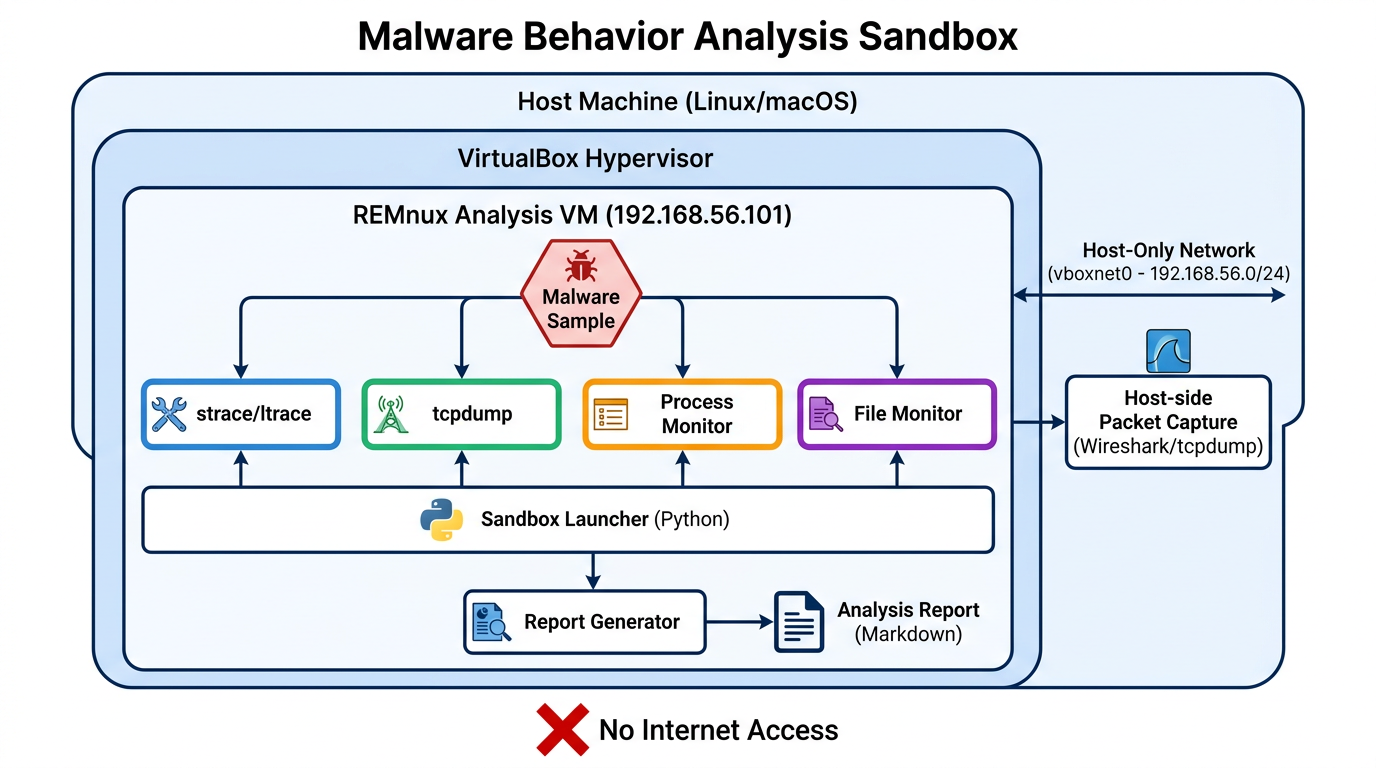 Malware Behavior Analysis Sandbox

Host Machine (Linux/macOS)

VirtualBox Hypervisor

REMnux Analysis VM (192.168.56.101)

Malware Sample

strace/ltrace

tcpdump

Process Monitor

File Monitor

Sandbox Launcher (Python)

Report Generator

Analysis Report (Markdown)

Host-Only Network (vboxnet0 - 192.168.56.0/24)

Host-side Packet Capture (Wireshark/tcpdump)

No Internet Access